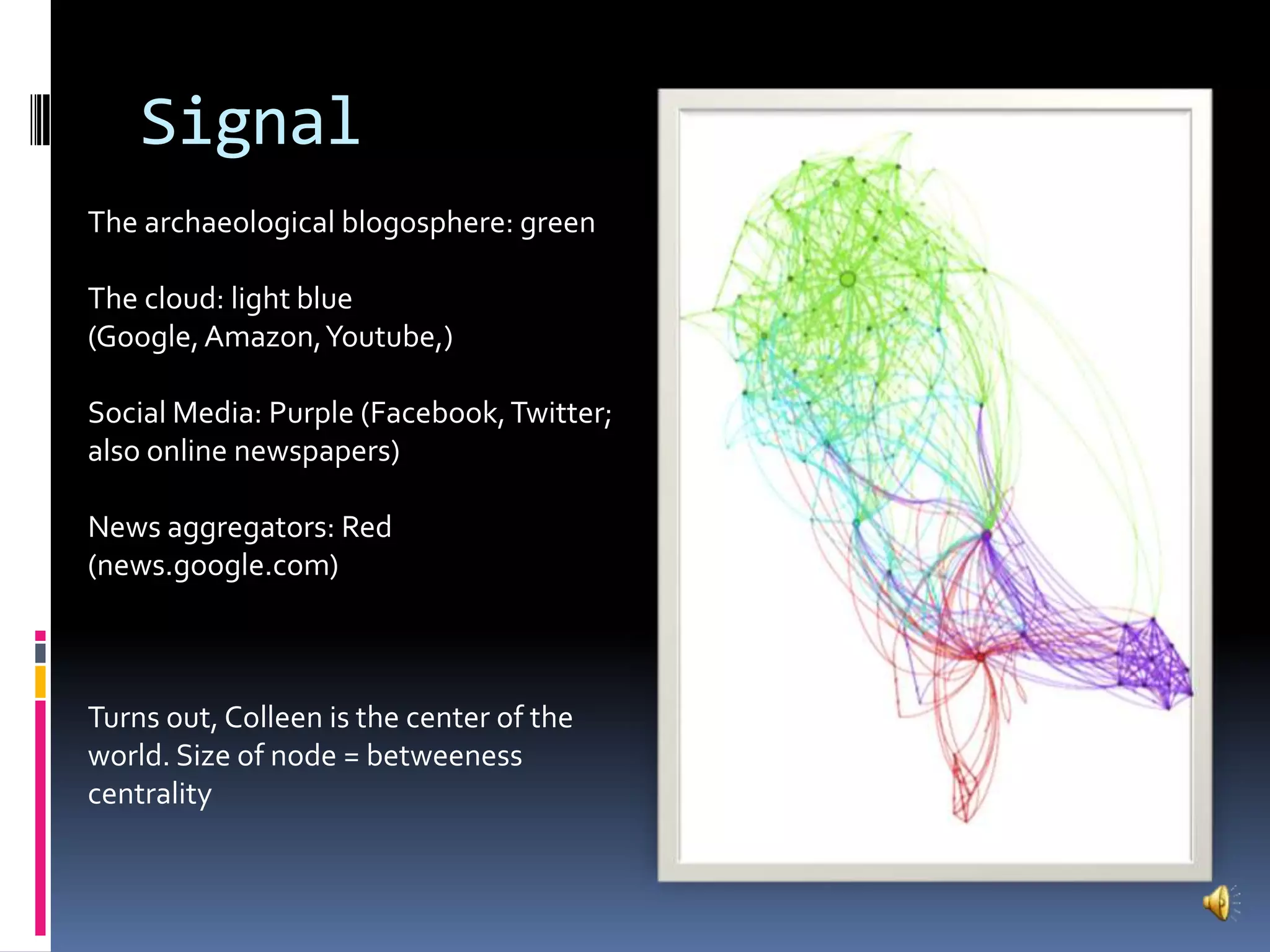 Signal

The archaeological blogosphere: green

The cloud: light blue
(Google, Amazon, Youtube,)

Social Media: Purple (Facebook, Twitter; also online newspapers)

News aggregators: Red
(news.google.com)

Turns out, Colleen is the center of the world. Size of node = betweeness centrality